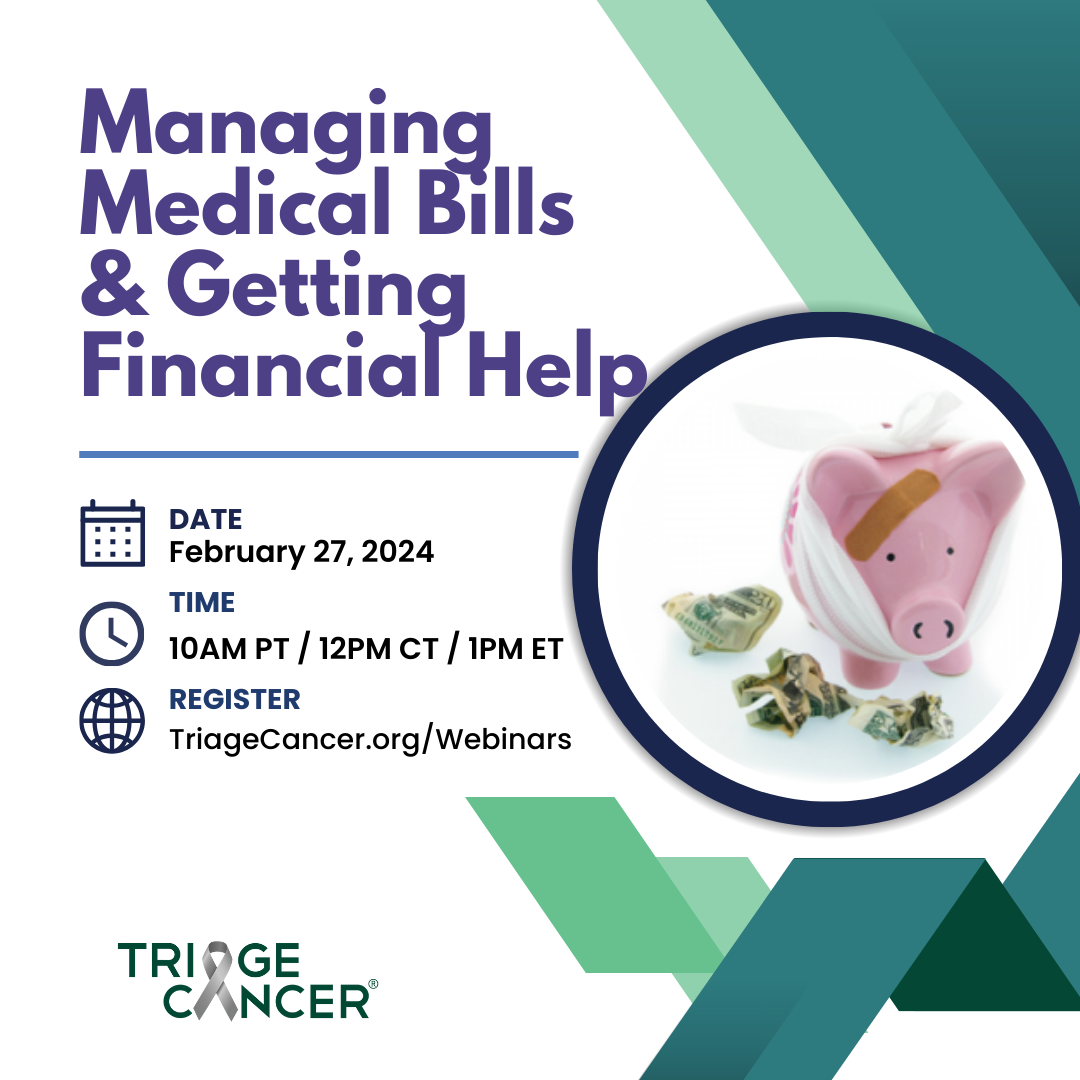 Managing Medical Bills & Getting Financial Help

DATE
February 27, 2024

TIME
10AM PT / 12PM CT / 1PM ET

REGISTER
TriageCancer.org/Webinars

TRIAGE CANCER®